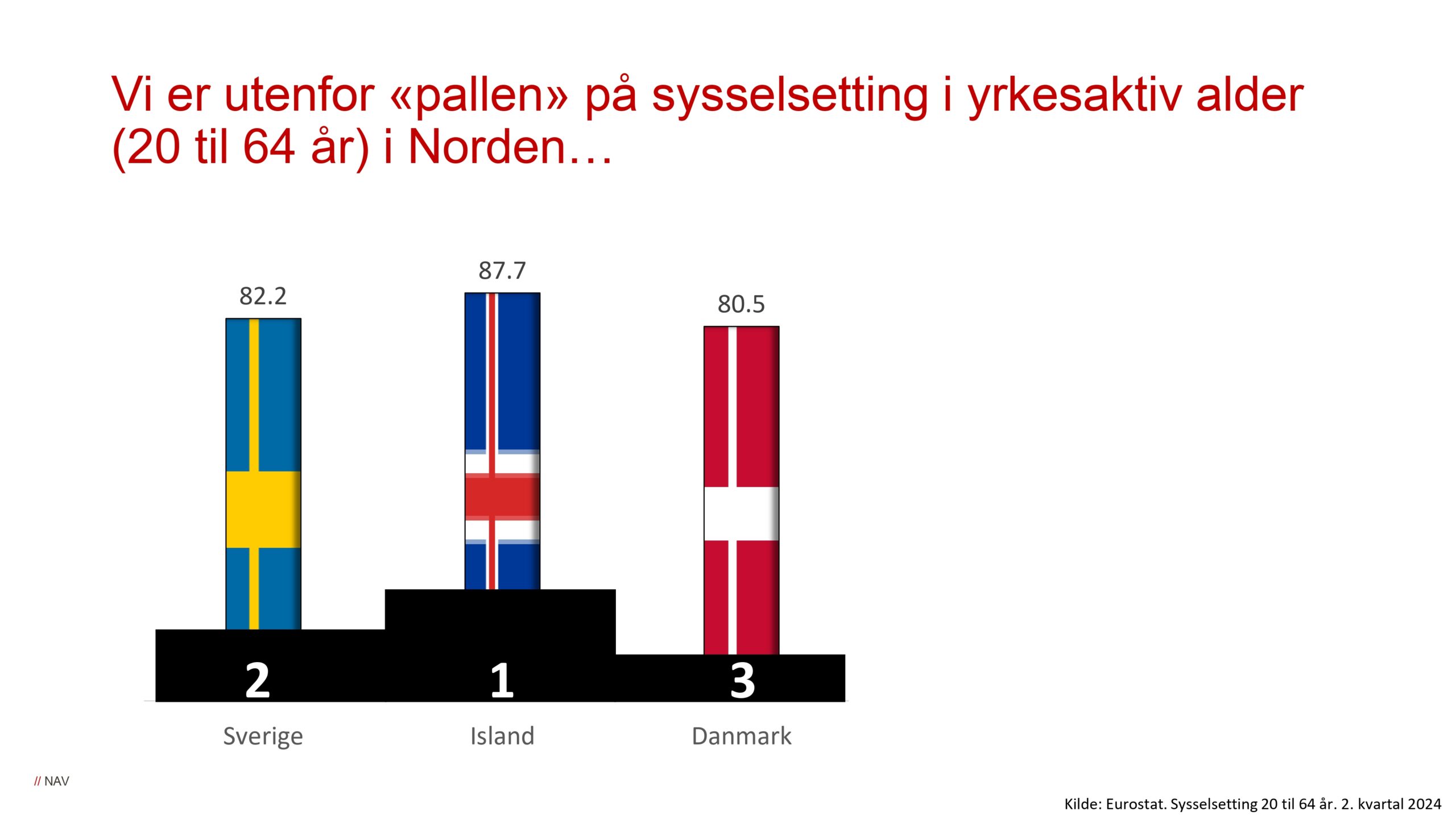 Vi er utenfor «pallen» på sysselsetting i yrkesaktiv alder (20 til 64 år) i Norden…

82.2
87.7
80.5

2
1
3

Sverige
Island
Danmark

// NAV

Kilde: Eurostat. Sysselsetting 20 til 64 år. 2. kvartal 2024